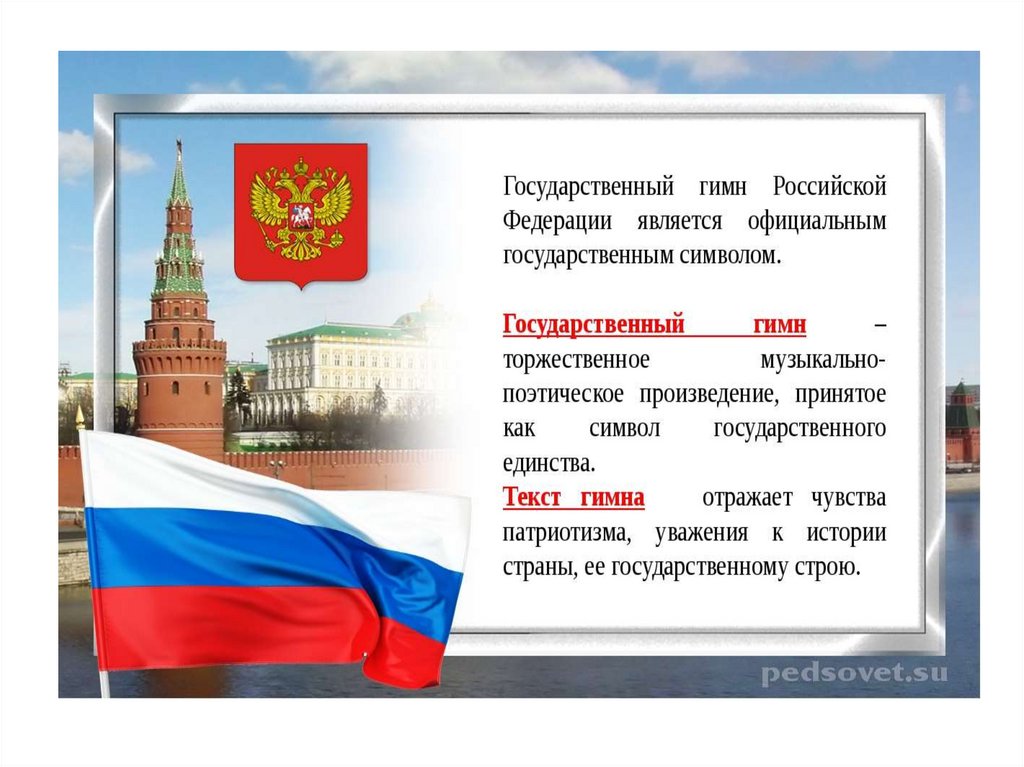 Государственный гимн Российской Федерации является официальным государственным символом.

Государственный гимн – торжественное музыкально-поэтическое произведение, принятое как символ государственного единства.
Текст гимна отражает чувства патриотизма, уважения к истории страны, ее государственному строю.

pedsovet.su